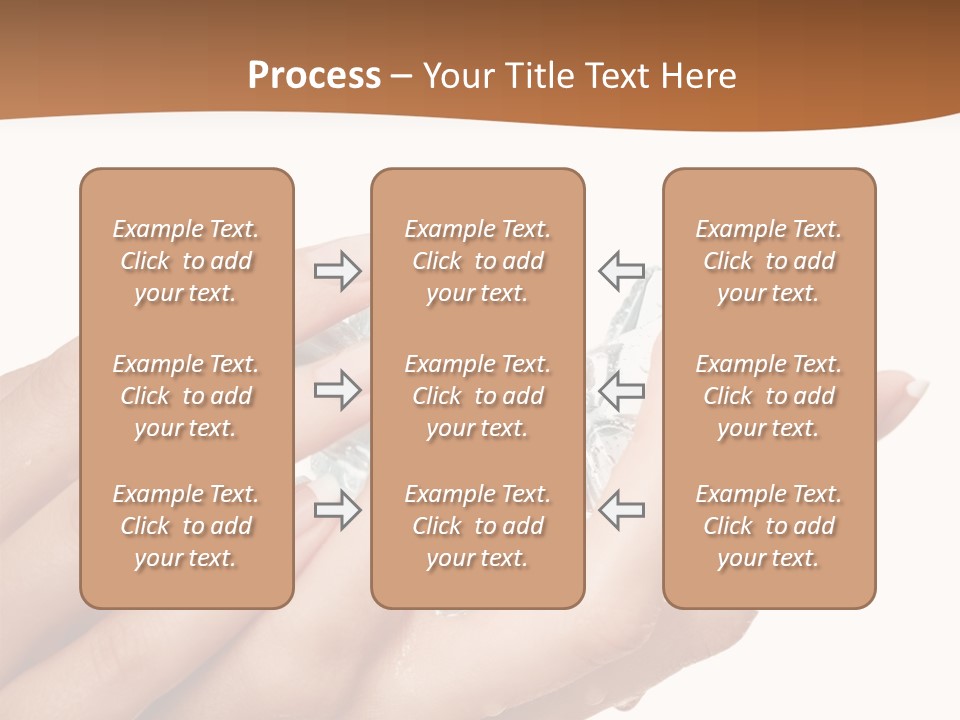 Process – Your Title Text Here

Example Text. Click to add your text.

Example Text. Click to add your text.

Example Text. Click to add your text.

Example Text. Click to add your text.

Example Text. Click to add your text.

Example Text. Click to add your text.

Example Text. Click to add your text.

Example Text. Click to add your text.

Example Text. Click to add your text.